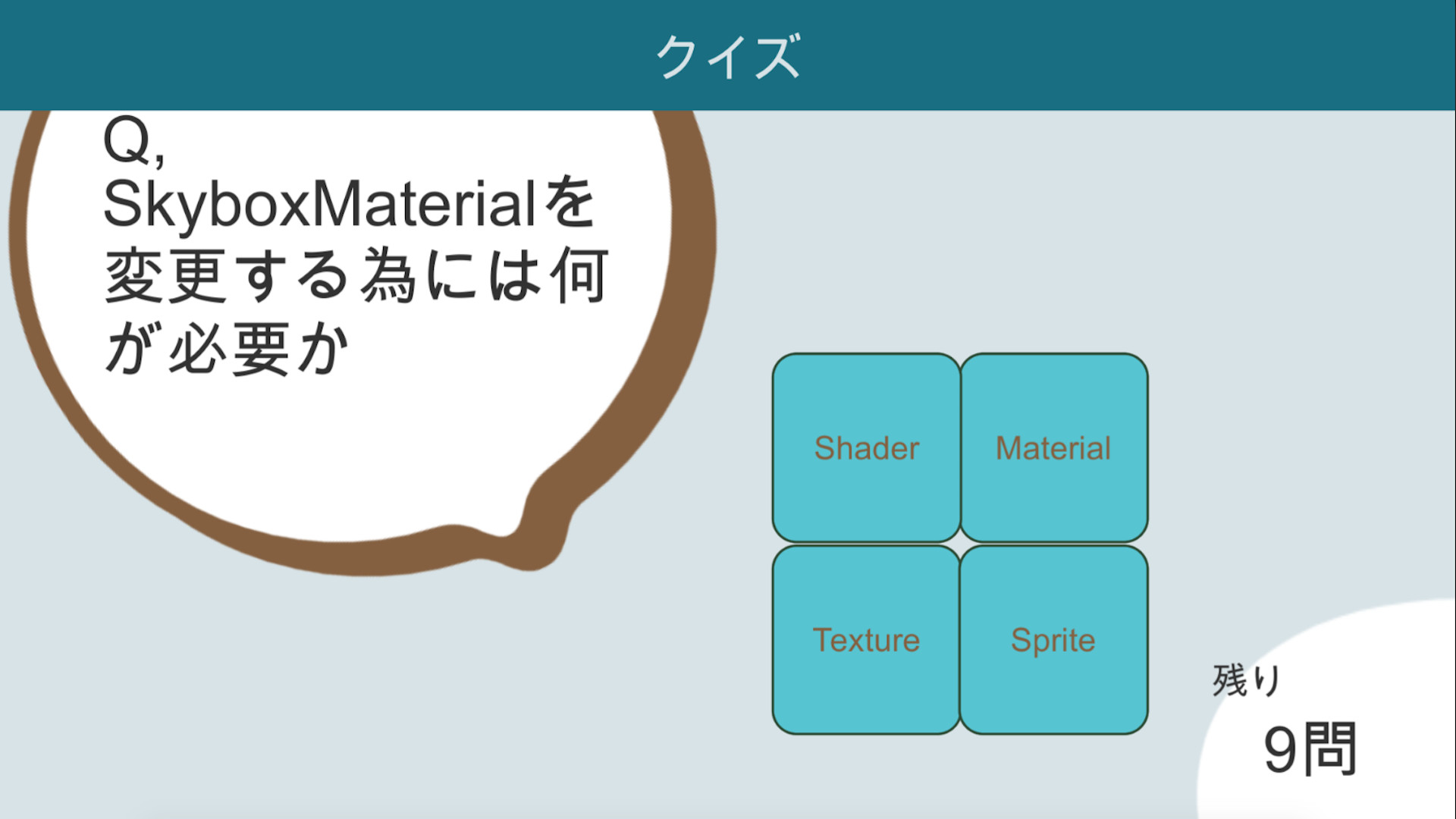 クイズ

Q, SkyboxMaterialを変更する為には何が必要か

Shader

Material

Texture

Sprite

残り

9問